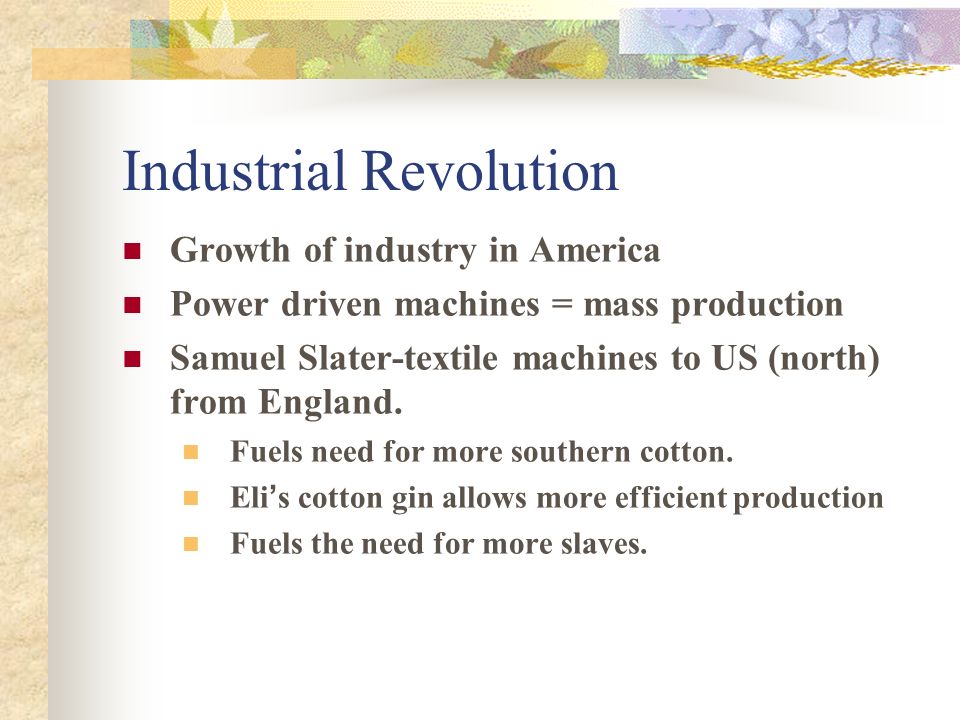 Industrial Revolution

- Growth of industry in America
- Power driven machines = mass production
- Samuel Slater-textile machines to US (north) from England.
  - Fuels need for more southern cotton.
  - Eli's cotton gin allows more efficient production
  - Fuels the need for more slaves.